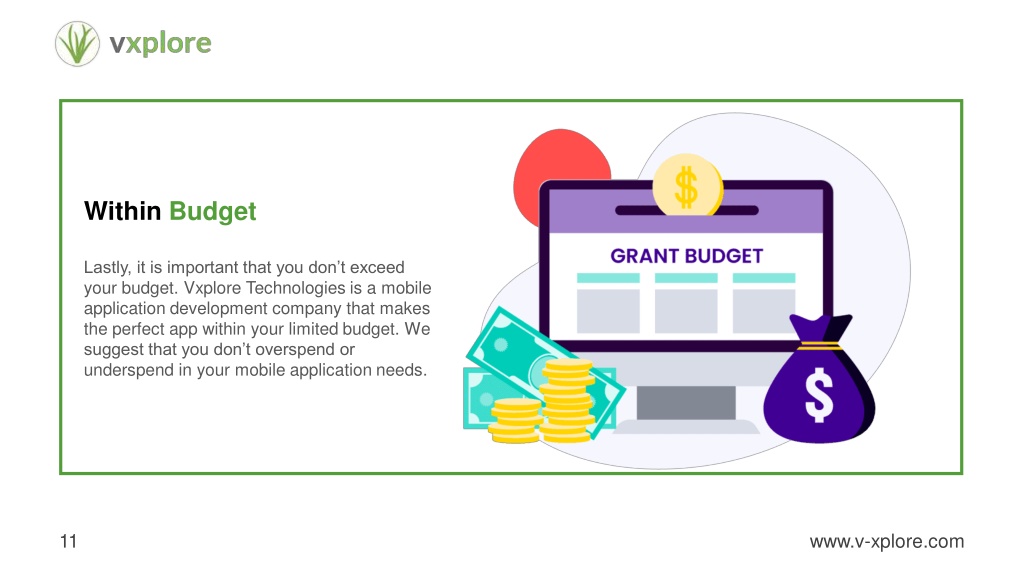 vxplore

Within Budget

Lastly, it is important that you don't exceed your budget. Vxplore Technologies is a mobile application development company that makes the perfect app within your limited budget. We suggest that you don't overspend or underspend in your mobile application needs.

$

GRANT BUDGET

$

11

www.v-xplore.com